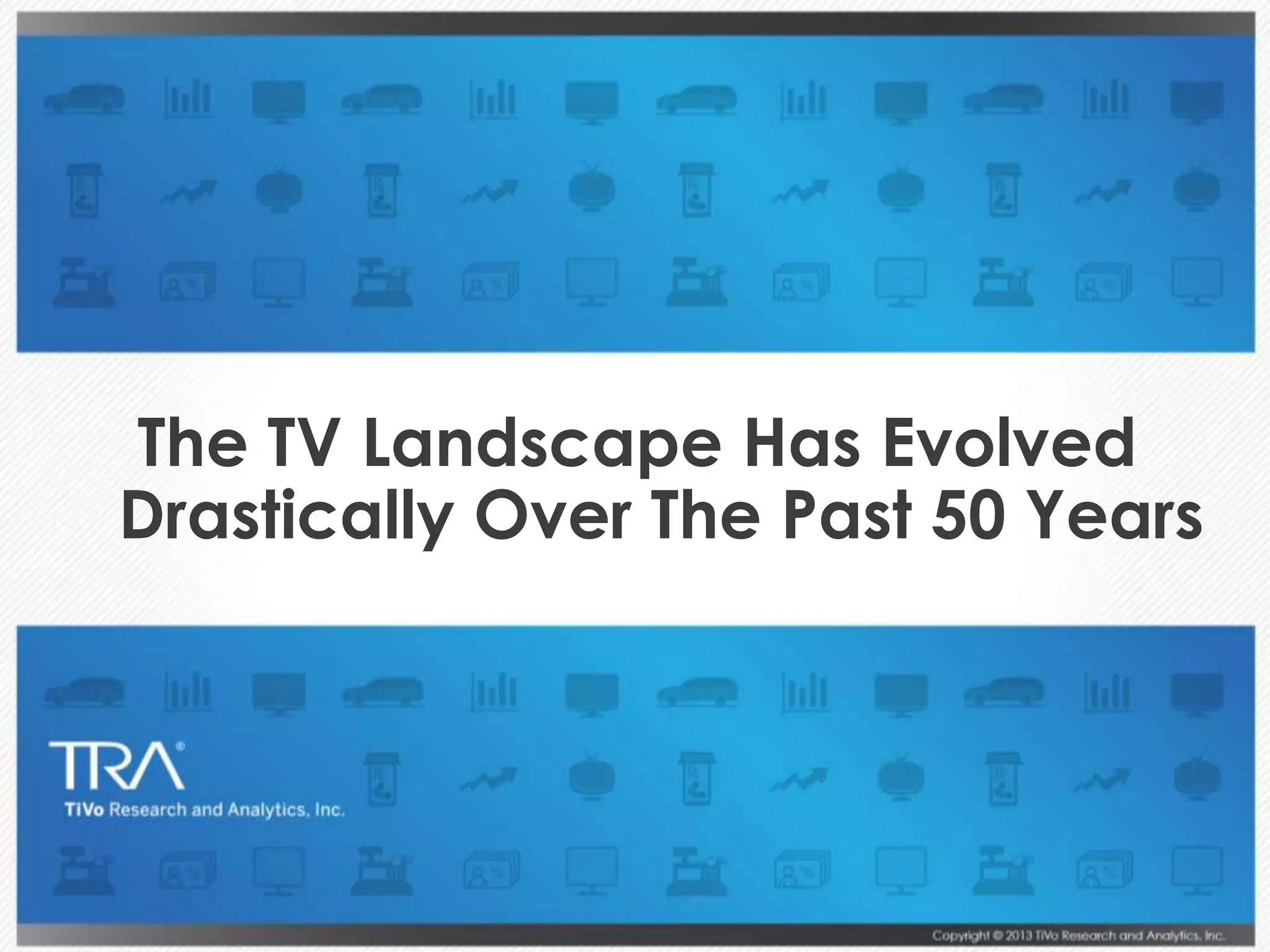 The TV Landscape Has Evolved Drastically Over The Past 50 Years

TRA®
TiVo Research and Analytics, Inc.

Copyright © 2013 TiVo Research and Analytics, Inc.